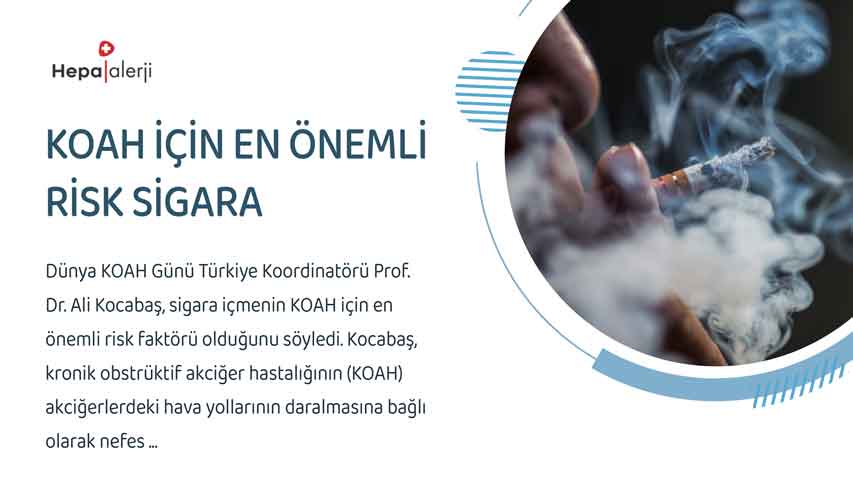 Hepa|alerji

KOAH İÇİN EN ÖNEMLİ RİSK SİGARA

Dünya KOAH Günü Türkiye Koordinatörü Prof. Dr. Ali Kocabaş, sigara içmenin KOAH için en önemli risk faktörü olduğunu söyledi. Kocabaş, kronik obstrüktif akciğer hastalığının (KOAH) akciğerlerdeki hava yollarının daralmasına bağlı olarak nefes ...